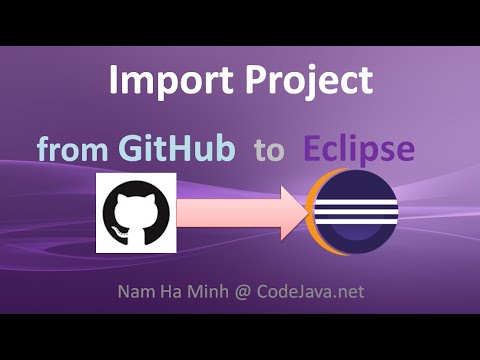 Import Project

from GitHub to Eclipse

Nam Ha Minh @ CodeJava.net